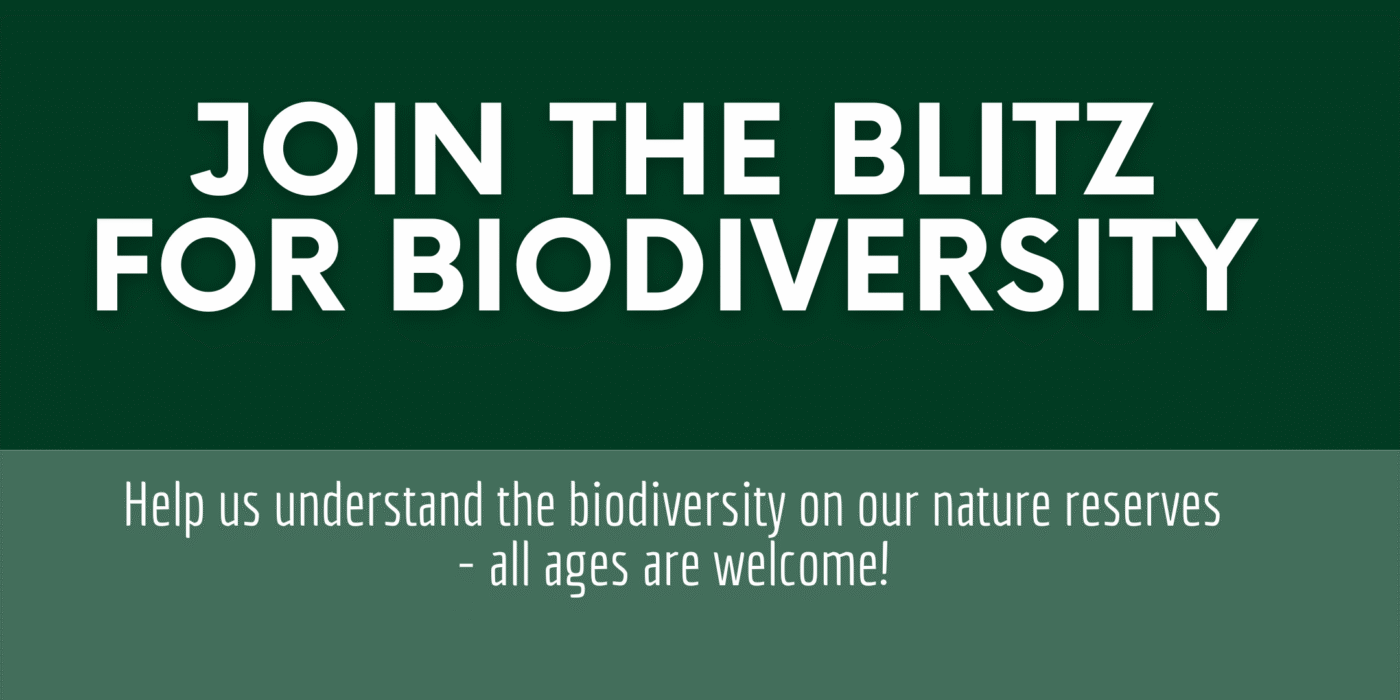 JOIN THE BLITZ FOR BIODIVERSITY

Help us understand the biodiversity on our nature reserves - all ages are welcome!